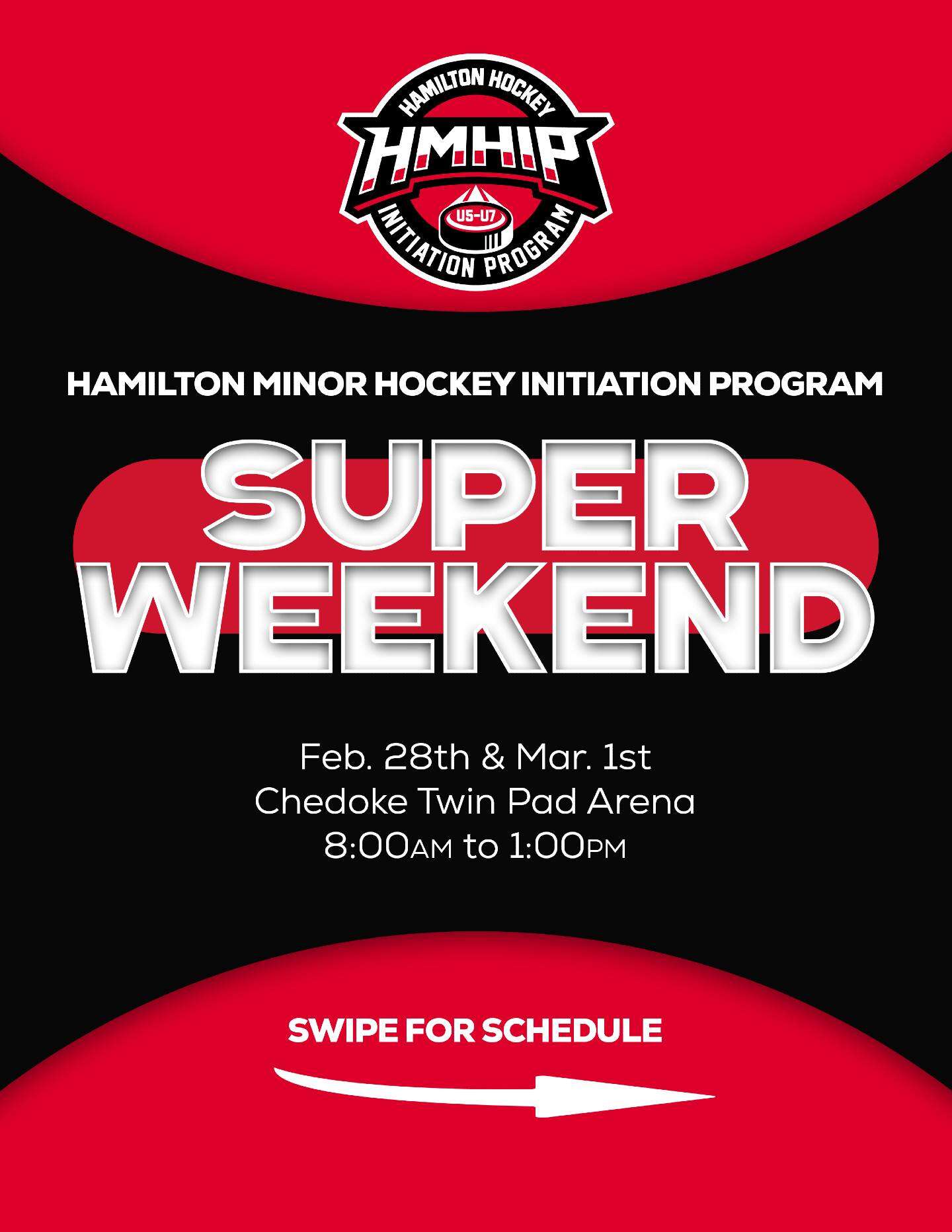 HAMILTON HOCKEY
HMHIP
U5-U7
INITIATION PROGRAM

HAMILTON MINOR HOCKEY INITIATION PROGRAM

SUPER WEEKEND

Feb. 28th & Mar. 1st
Chedoke Twin Pad Arena
8:00AM to 1:00PM

SWIPE FOR SCHEDULE